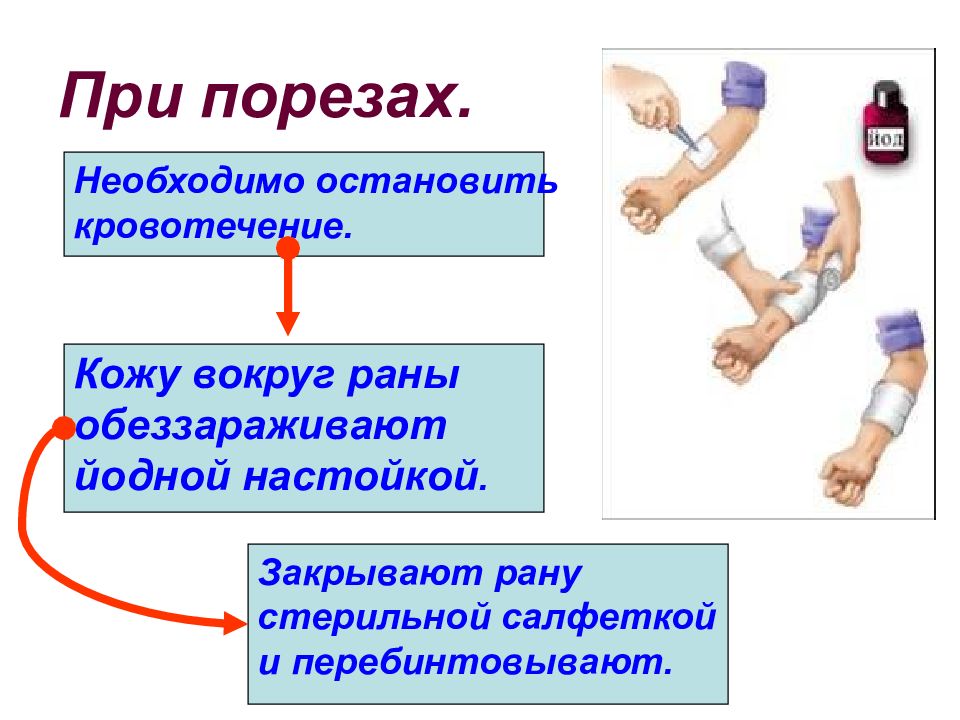 При порезах.

Необходимо остановить кровотечение.

Кожу вокруг раны обеззараживают йодной настойкой.

Закрывают рану стерильной салфеткой и перебинтовывают.

йод